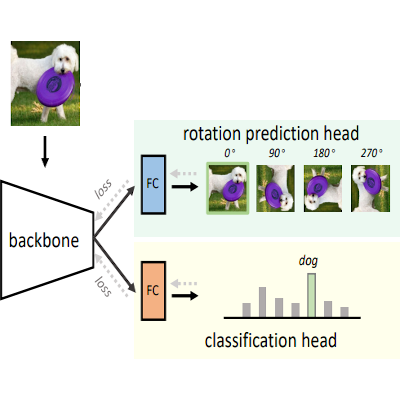 rotation prediction head

0° 90° 180° 270°

loss

FC

backbone

loss

FC

dog

classification head